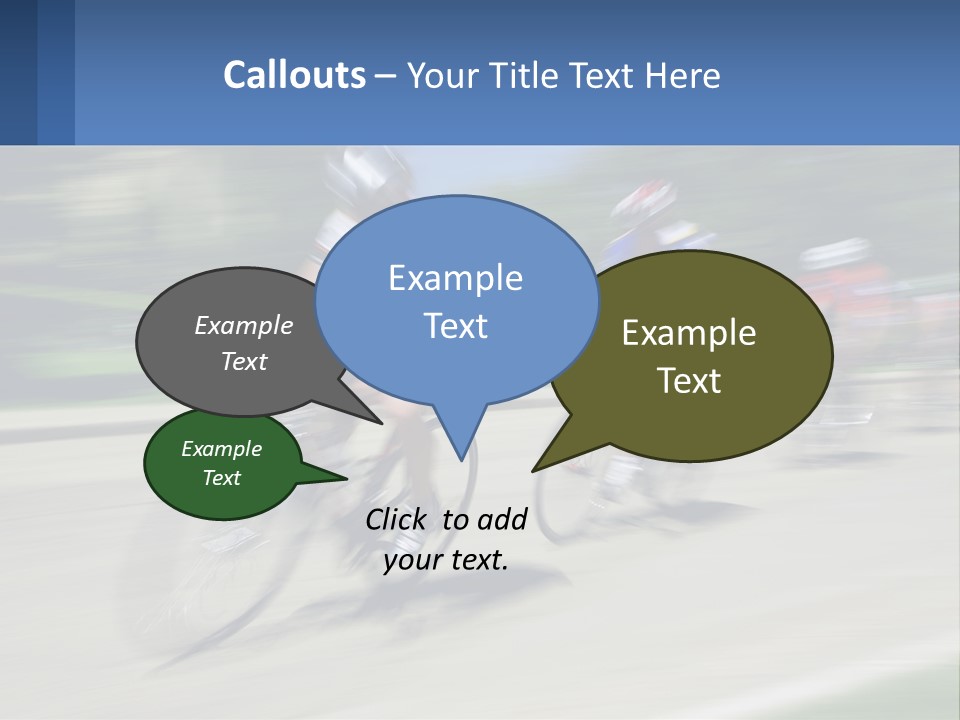 Callouts – Your Title Text Here

Example Text

Example Text

Example Text

Example Text

Click to add your text.